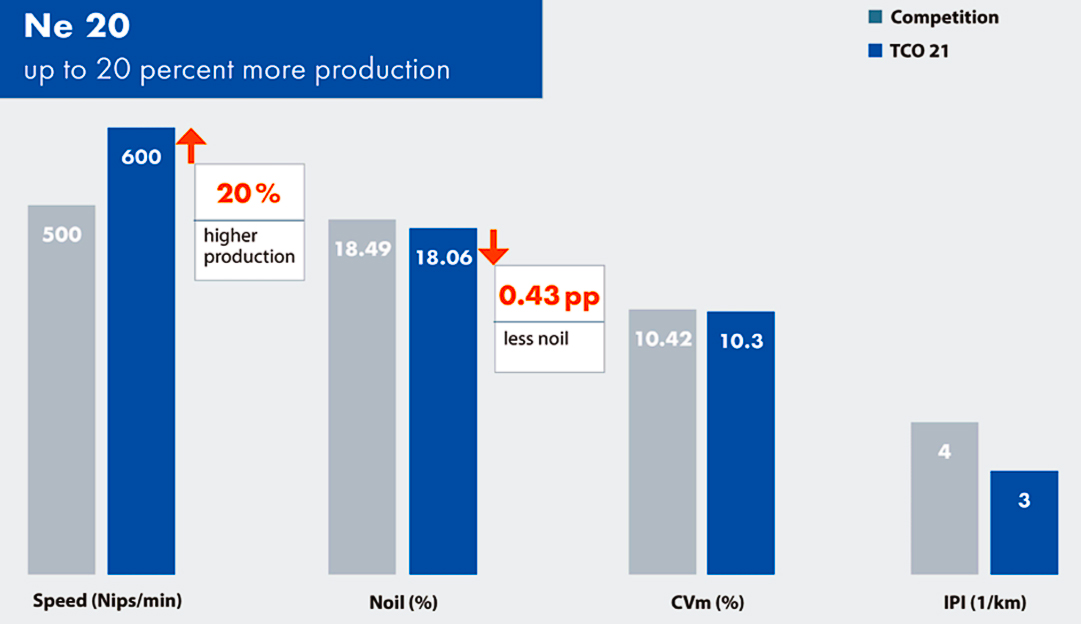 Ne 20
up to 20 percent more production

Competition
TCO 21

500
600
20 %
higher production
18.49
18.06
0.43 pp
less noil
10.42
10.3
4
3

Speed (Nips/min)
Noil (%)
CVm (%)
IPI (1/km)